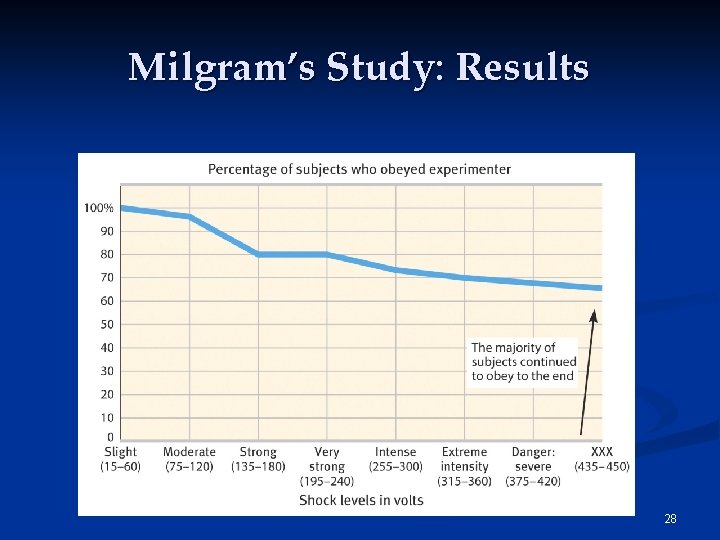 Milgram's Study: Results

Percentage of subjects who obeyed experimenter

100%
90
80
70
60
50
40
30
20
10
0

The majority of subjects continued to obey to the end

Slight (15–60)
Moderate (75–120)
Strong (135–180)
Very strong (195–240)
Intense (255–300)
Extreme intensity (315–360)
Danger: severe (375–420)
XXX (435–450)

Shock levels in volts

28